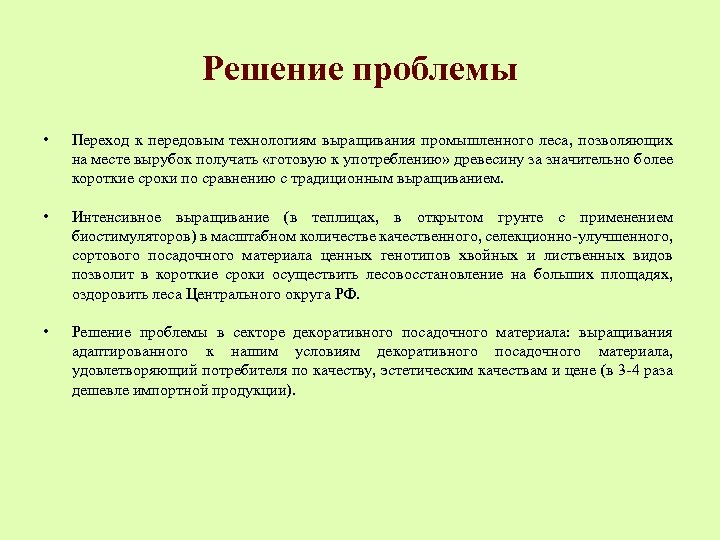 Решение проблемы

• Переход к передовым технологиям выращивания промышленного леса, позволяющих на месте вырубок получать «готовую к употреблению» древесину за значительно более короткие сроки по сравнению с традиционным выращиванием.

• Интенсивное выращивание (в теплицах, в открытом грунте с применением биостимуляторов) в масштабном количестве качественного, селекционно-улучшенного, сортового посадочного материала ценных генотипов хвойных и лиственных видов позволит в короткие сроки осуществить лесовосстановление на больших площадях, оздоровить леса Центрального округа РФ.

• Решение проблемы в секторе декоративного посадочного материала: выращивания адаптированного к нашим условиям декоративного посадочного материала, удовлетворяющий потребителя по качеству, эстетическим качествам и цене (в 3-4 раза дешевле импортной продукции).